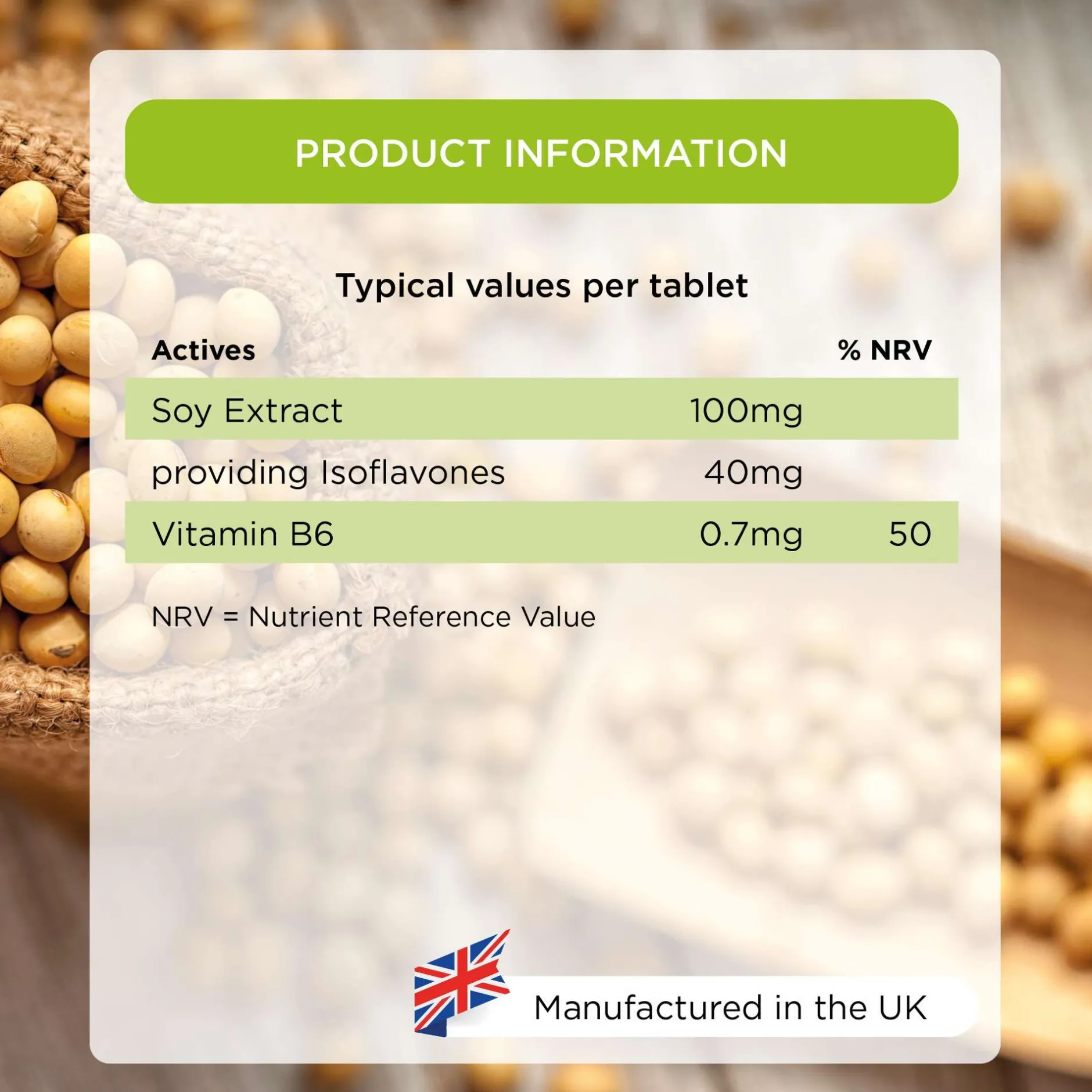 PRODUCT INFORMATION

Typical values per tablet

| Actives | | % NRV |
|---|---|---|
| Soy Extract | 100mg | |
| providing Isoflavones | 40mg | |
| Vitamin B6 | 0.7mg | 50 |

NRV = Nutrient Reference Value

Manufactured in the UK